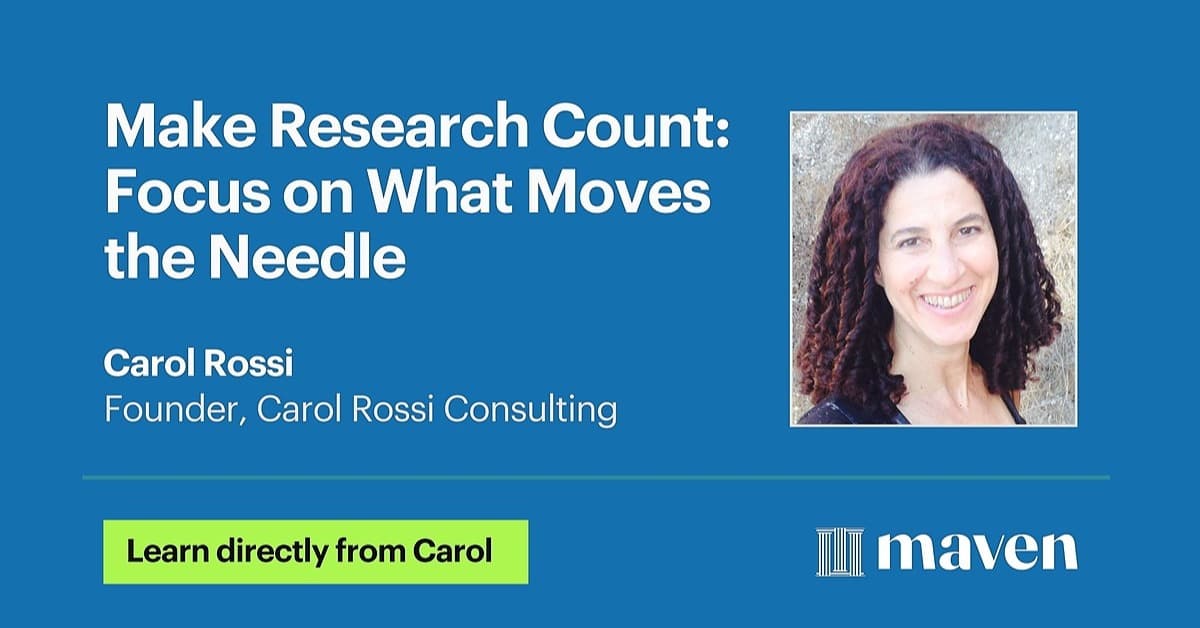 Make Research Count: Focus on What Moves the Needle

Carol Rossi
Founder, Carol Rossi Consulting

Learn directly from Carol

maven